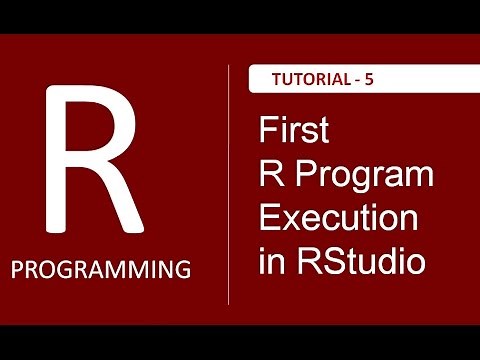 R

PROGRAMMING

TUTORIAL - 5

First
R Program
Execution
in RStudio